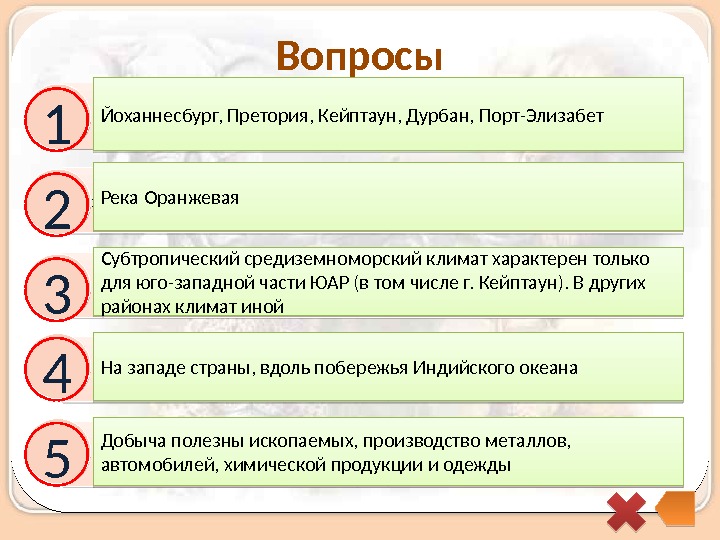 Вопросы

1

Йоханнесбург, Претория, Кейптаун, Дурбан, Порт-Элизабет

2

Река Оранжевая

3

Субтропический средиземноморский климат характерен только для юго-западной части ЮАР (в том числе г. Кейптаун). В других районах климат иной

4

На западе страны, вдоль побережья Индийского океана

5

Добыча полезны ископаемых, производство металлов, автомобилей, химической продукции и одежды